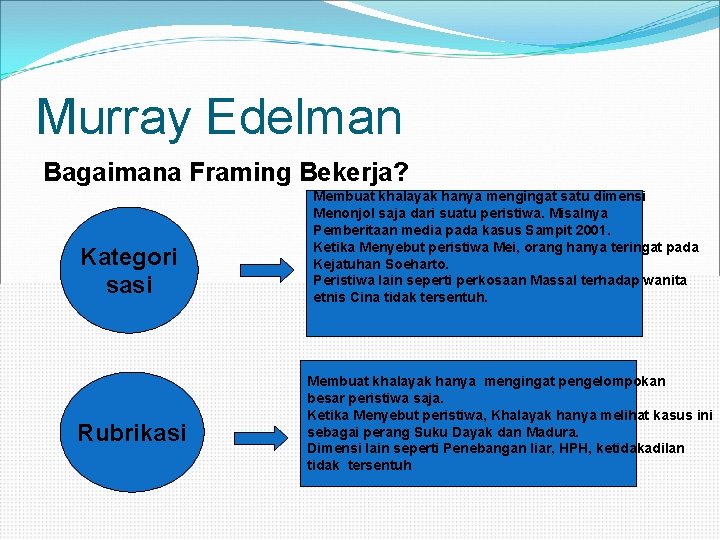 Murray Edelman

Bagaimana Framing Bekerja?

Kategori sasi

Membuat khalayak hanya mengingat satu dimensi Menonjol saja dari suatu peristiwa. Misalnya Pemberitaan media pada kasus Sampit 2001.
Ketika Menyebut peristiwa Mei, orang hanya teringat pada Kejatuhan Soeharto.
Peristiwa lain seperti perkosaan Massal terhadap wanita etnis Cina tidak tersentuh.

Rubrikasi

Membuat khalayak hanya mengingat pengelompokan besar peristiwa saja.
Ketika Menyebut peristiwa, Khalayak hanya melihat kasus ini sebagai perang Suku Dayak dan Madura.
Dimensi lain seperti Penebangan liar, HPH, ketidakadilan tidak tersentuh